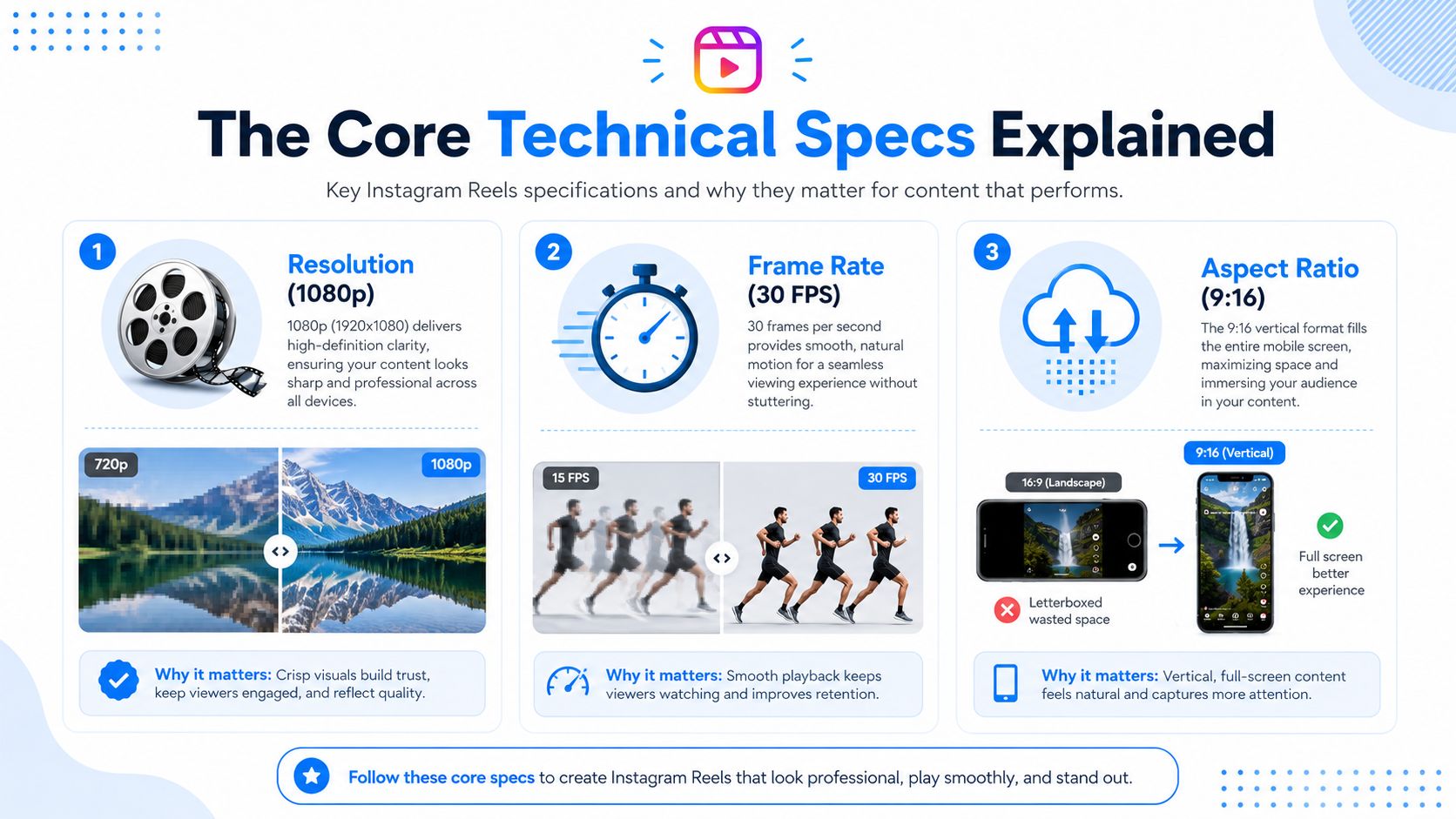 The Core Technical Specs Explained

Key Instagram Reels specifications and why they matter for content that performs.

1

Resolution (1080p)

1080p (1920x1080) delivers high-definition clarity, ensuring your content looks sharp and professional across all devices.

720p

1080p

Why it matters: Crisp visuals build trust, keep viewers engaged, and reflect quality.

2

Frame Rate (30 FPS)

30 frames per second provides smooth, natural motion for a seamless viewing experience without stuttering.

15 FPS

30 FPS

Why it matters: Smooth playback keeps viewers watching and improves retention.

3

Aspect Ratio (9:16)

The 9:16 vertical format fills the entire mobile screen, maximizing space and immersing your audience in your content.

16:9 (Landscape)

9:16 (Vertical)

Letterboxed wasted space

Full screen better experience

Why it matters: Vertical, full-screen content feels natural and captures more attention.

Follow these core specs to create Instagram Reels that look professional, play smoothly, and stand out.